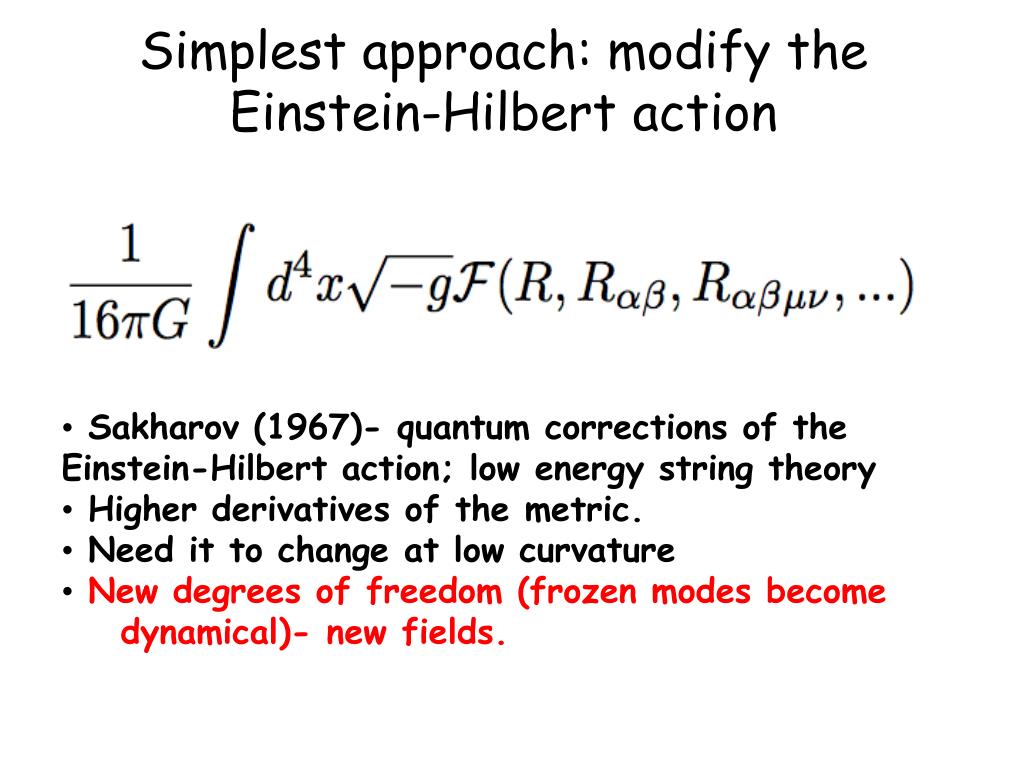 Simplest approach: modify the Einstein-Hilbert action

$\frac{1}{16\pi G}\int d^4x\sqrt{-g}\mathcal{F}(R, R_{\alpha\beta}, R_{\alpha\beta\mu\nu}, ...)$

• Sakharov (1967)- quantum corrections of the Einstein-Hilbert action; low energy string theory
• Higher derivatives of the metric.
• Need it to change at low curvature
• New degrees of freedom (frozen modes become dynamical)- new fields.